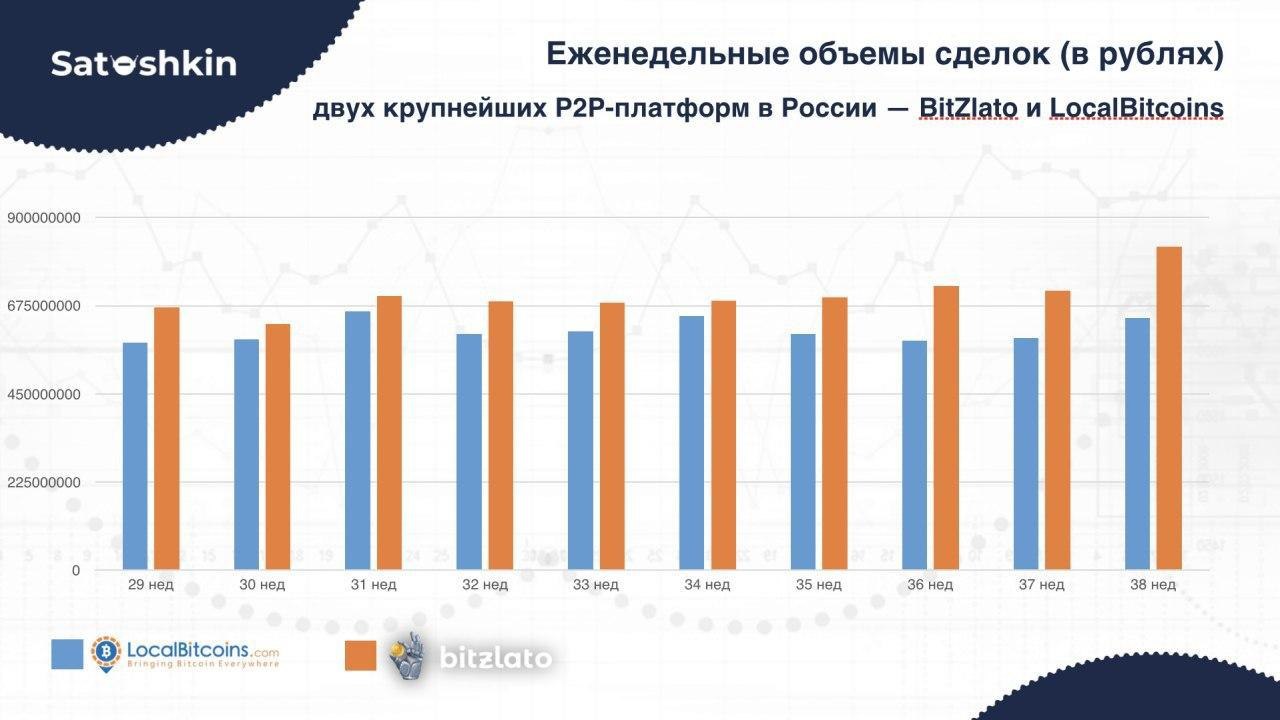 Satoshkin

Еженедельные объемы сделок (в рублях)

двух крупнейших P2P-платформ в России — BitZlato и LocalBitcoins

900000000
675000000
450000000
225000000
0

29 нед
30 нед
31 нед
32 нед
33 нед
34 нед
35 нед
36 нед
37 нед
38 нед

LocalBitcoins.com
Bringing Bitcoin Everywhere

bitzlato